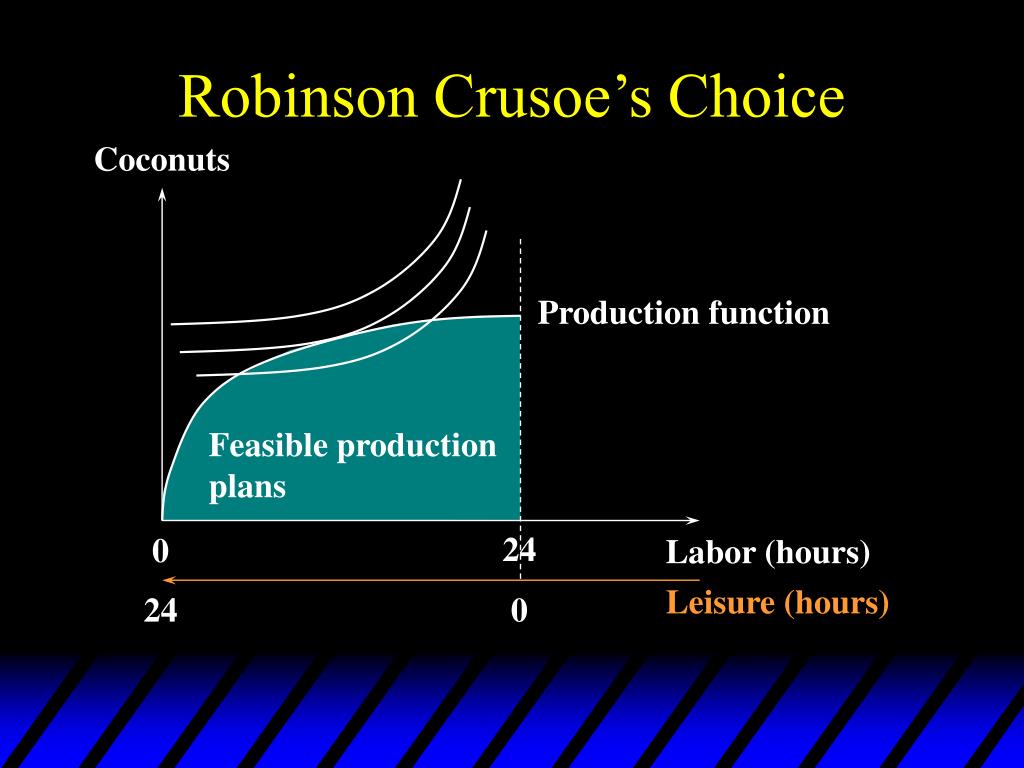 Robinson Crusoe's Choice

Coconuts

Production function

Feasible production plans

0

24

Labor (hours)

24

0

Leisure (hours)